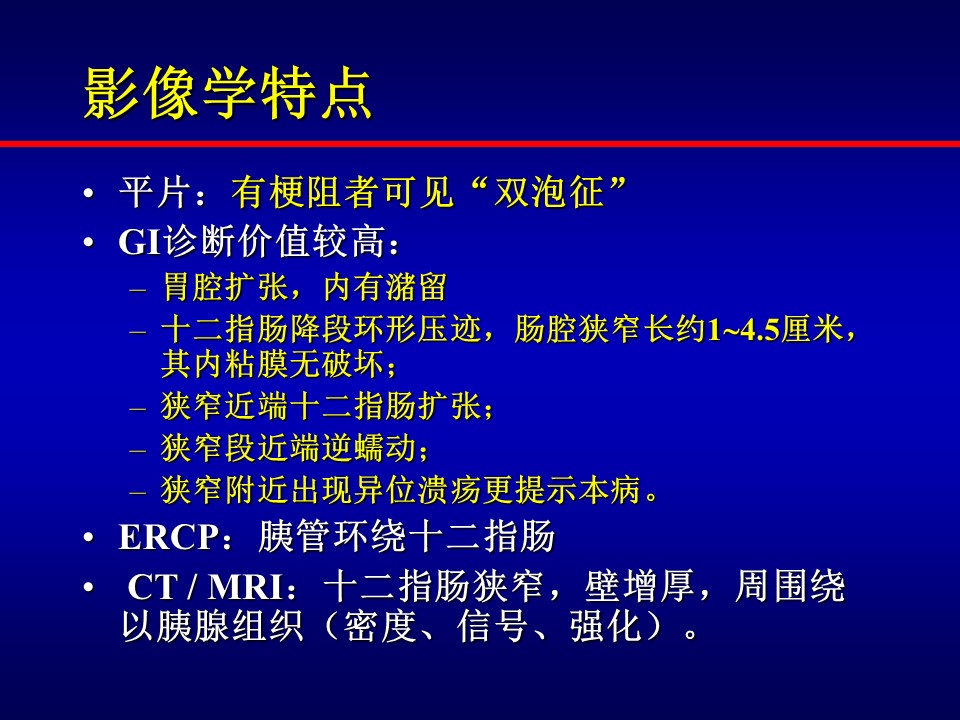 影像学特点

• 平片：有梗阻者可见“双泡征”
• GI诊断价值较高：
– 胃腔扩张，内有潴留
– 十二指肠降段环形压迹，肠腔狭窄长约1~4.5厘米，其内粘膜无破坏；
– 狭窄近端十二指肠扩张；
– 狭窄段近端逆蠕动；
– 狭窄附近出现异位溃疡更提示本病。
• ERCP：胰管环绕十二指肠
• CT / MRI：十二指肠狭窄，壁增厚，周围绕以胰腺组织（密度、信号、强化）。